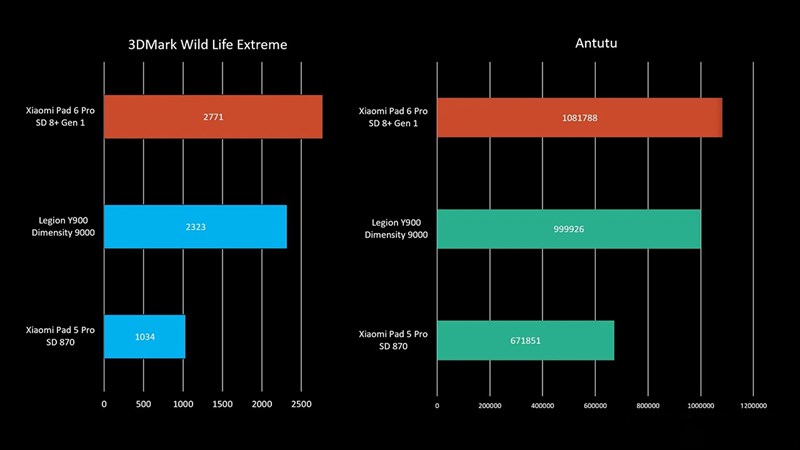 3DMark Wild Life Extreme

Xiaomi Pad 6 Pro
SD 8+ Gen 1

2771

Legion Y900
Dimensity 9000

2323

Xiaomi Pad 5 Pro
SD 870

1034

0 500 1000 1500 2000 2500

Antutu

Xiaomi Pad 6 Pro
SD 8+ Gen 1

1081788

Legion Y900
Dimensity 9000

999926

Xiaomi Pad 5 Pro
SD 870

671851

0 200000 400000 600000 800000 1000000 1200000